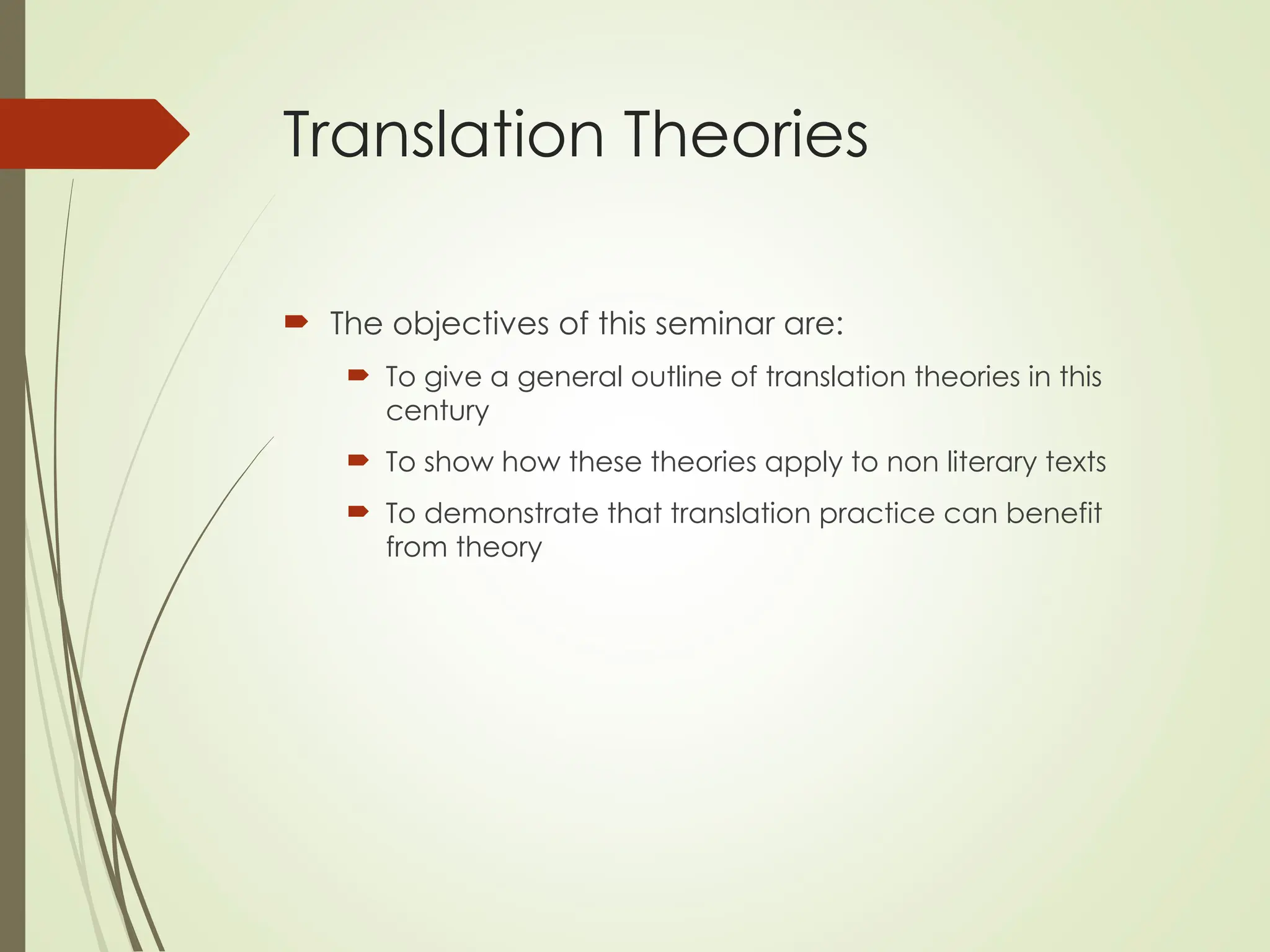 Translation Theories

The objectives of this seminar are:

To give a general outline of translation theories in this century

To show how these theories apply to non literary texts

To demonstrate that translation practice can benefit from theory